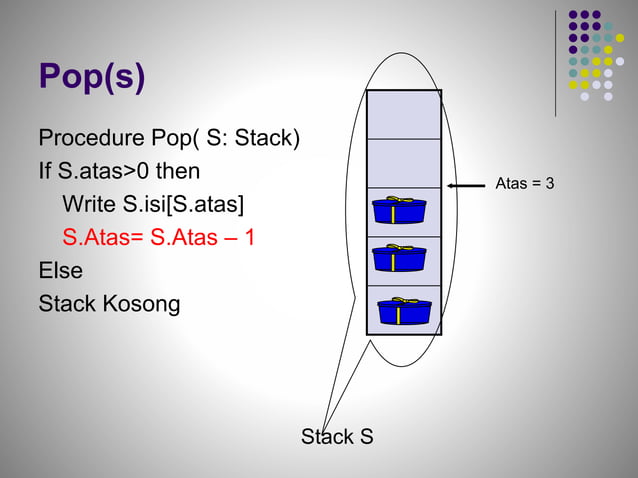 Pop(s)

Procedure Pop( S: Stack)
If S.atas>0 then
Write S.isi[S.atas]
S.Atas= S.Atas – 1
Else
Stack Kosong

Atas = 3

Stack S